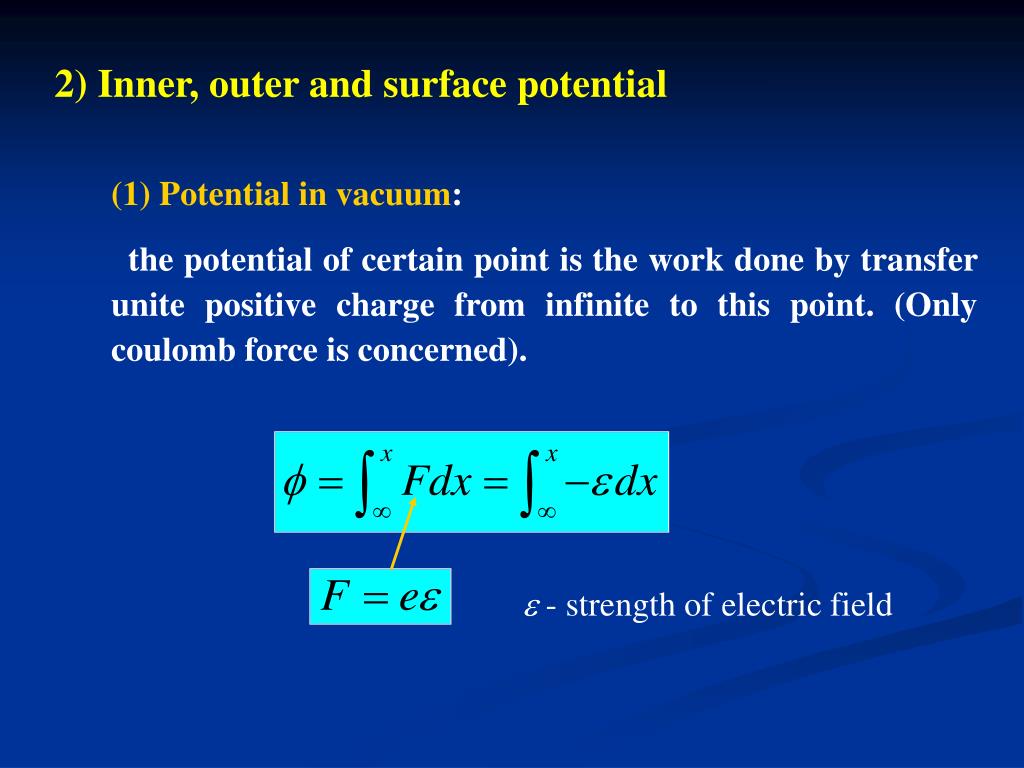 2) Inner, outer and surface potential

(1) Potential in vacuum:

the potential of certain point is the work done by transfer unite positive charge from infinite to this point. (Only coulomb force is concerned).

$\phi = \int_{\infty}^{x} F dx = \int_{\infty}^{x} -\varepsilon dx$

$F = e\varepsilon$

$\varepsilon$ - strength of electric field